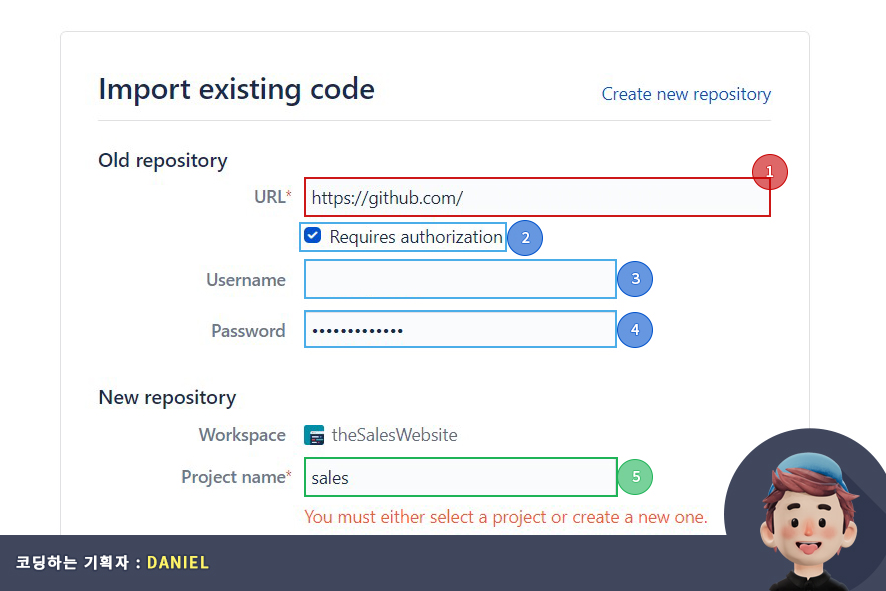 Import existing code

Create new repository

Old repository

URL*
https://github.com/
1

Requires authorization
2

Username
3

Password
•••••••••••••
4

New repository

Workspace
theSalesWebsite

Project name*
sales
5

You must either select a project or create a new one.

코딩하는 기획자 : DANIEL